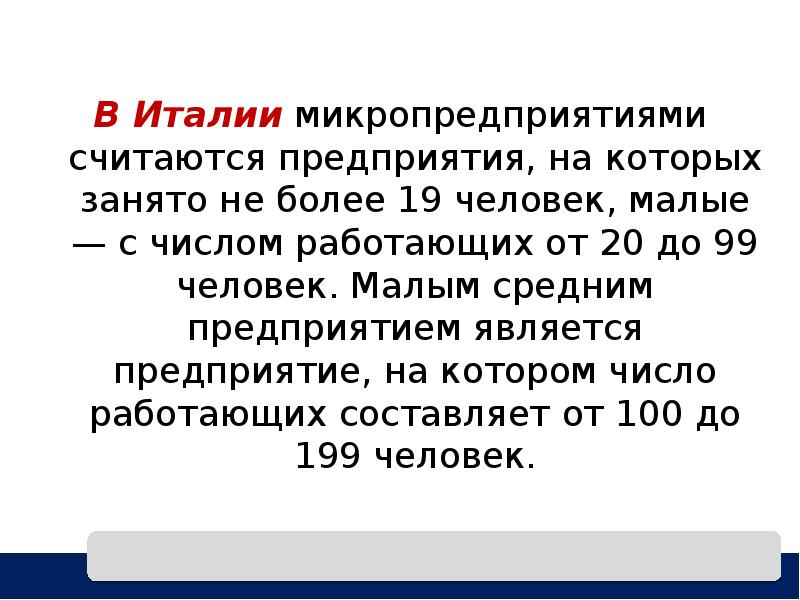 В Италии микропредприятиями считаются предприятия, на которых занято не более 19 человек, малые — с числом работающих от 20 до 99 человек. Малым средним предприятием является предприятие, на котором число работающих составляет от 100 до 199 человек.